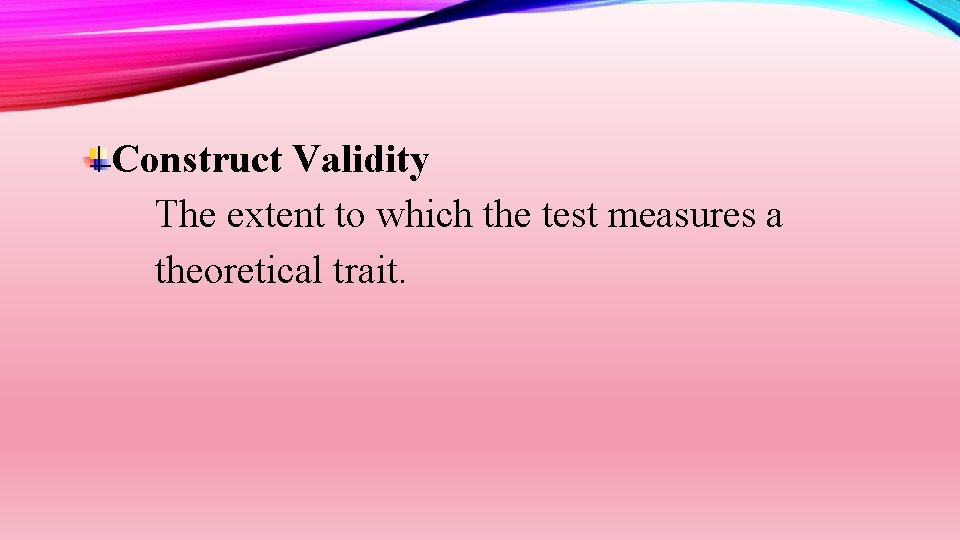 Construct Validity

The extent to which the test measures a theoretical trait.